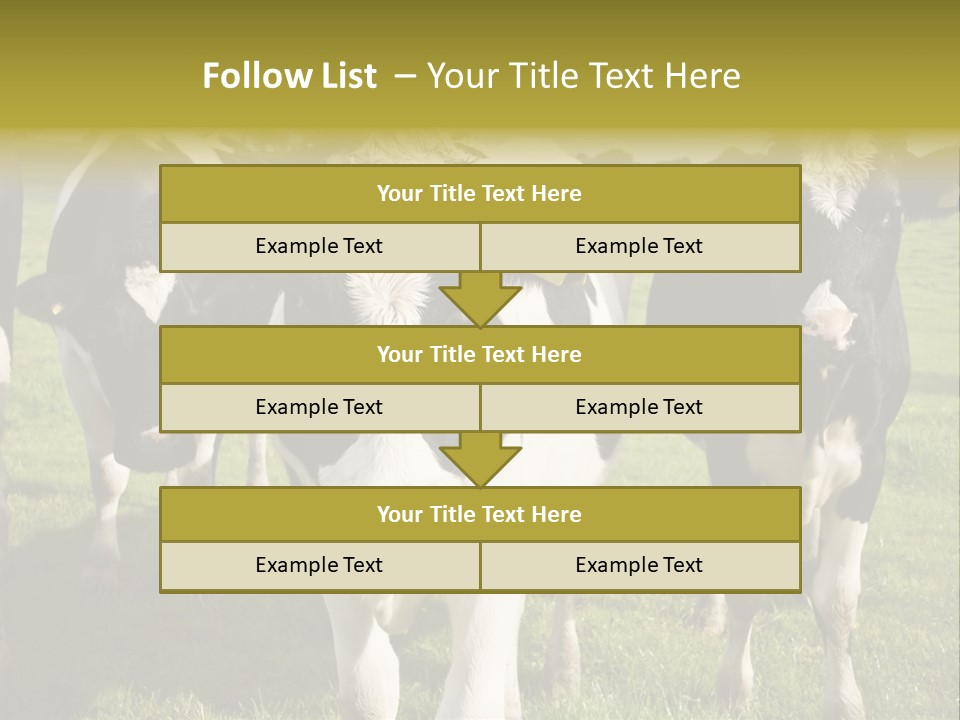 Follow List – Your Title Text Here

Your Title Text Here

Example Text

Example Text

Your Title Text Here

Example Text

Example Text

Your Title Text Here

Example Text

Example Text